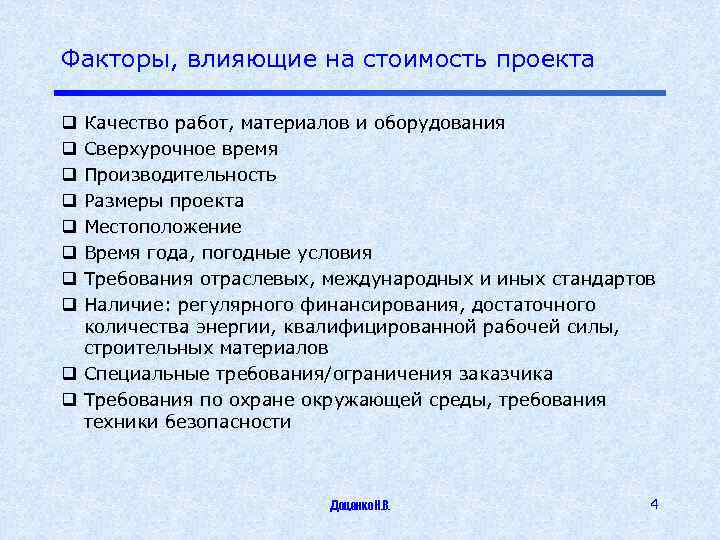 Факторы, влияющие на стоимость проекта

❑ Качество работ, материалов и оборудования
❑ Сверхурочное время
❑ Производительность
❑ Размеры проекта
❑ Местоположение
❑ Время года, погодные условия
❑ Требования отраслевых, международных и иных стандартов
❑ Наличие: регулярного финансирования, достаточного количества энергии, квалифицированной рабочей силы, строительных материалов
❑ Специальные требования/ограничения заказчика
❑ Требования по охране окружающей среды, требования техники безопасности

Доценко Н.В.

4